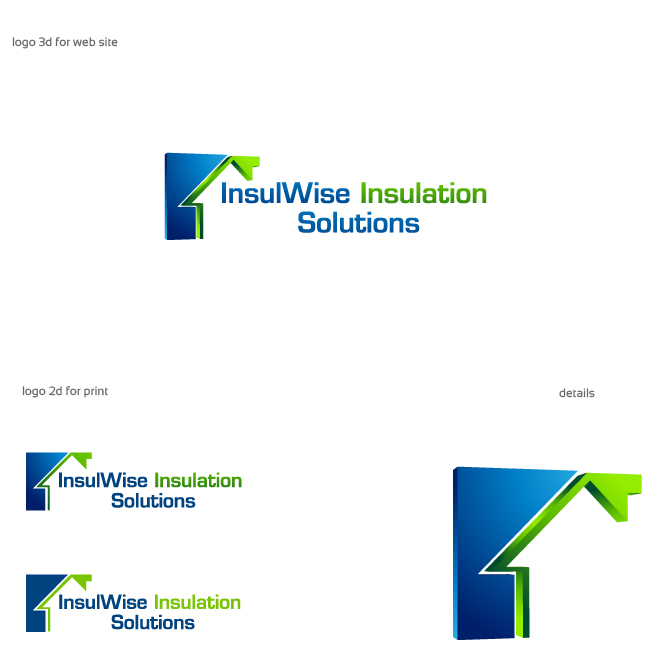 logo 3d for web site

InsulWise Insulation Solutions

logo 2d for print

details

InsulWise Insulation Solutions

InsulWise Insulation Solutions